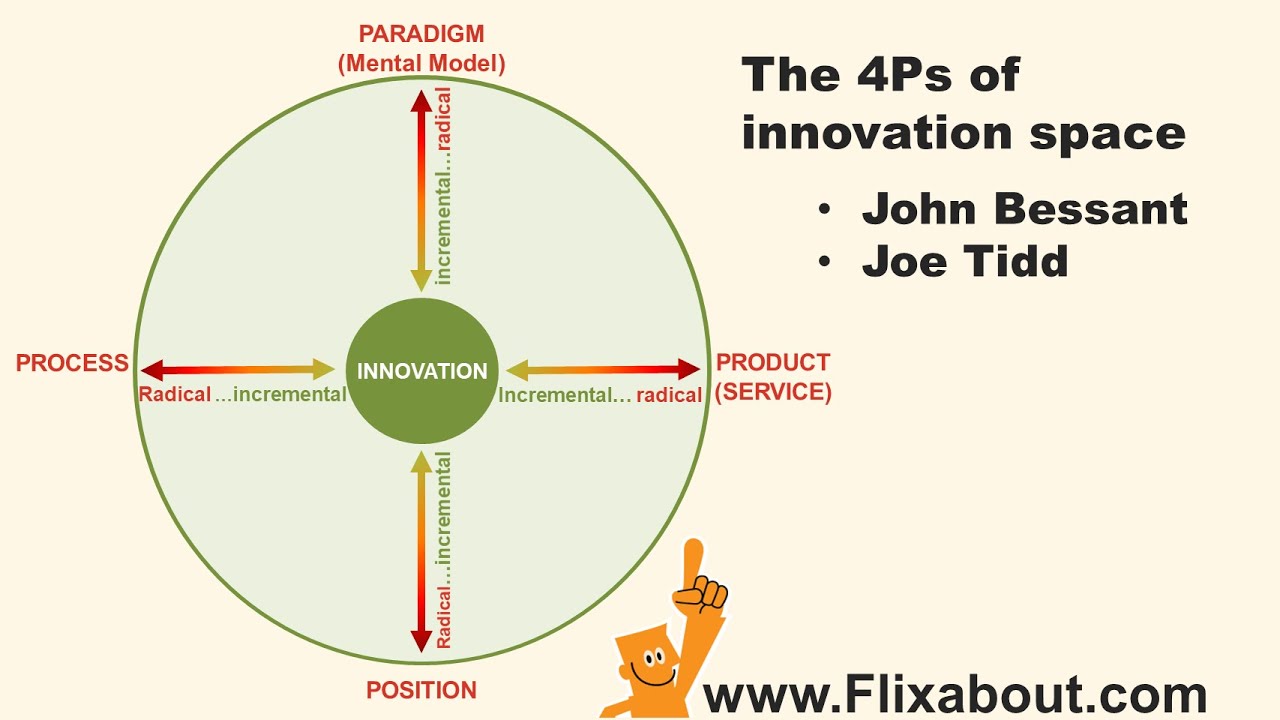 PARADIGM
(Mental Model)

incremental...radical

PROCESS

Radical ...incremental

INNOVATION

Incremental... radical

PRODUCT
(SERVICE)

Radical...incremental

POSITION

The 4Ps of innovation space

• John Bessant
• Joe Tidd

www.Flixabout.com